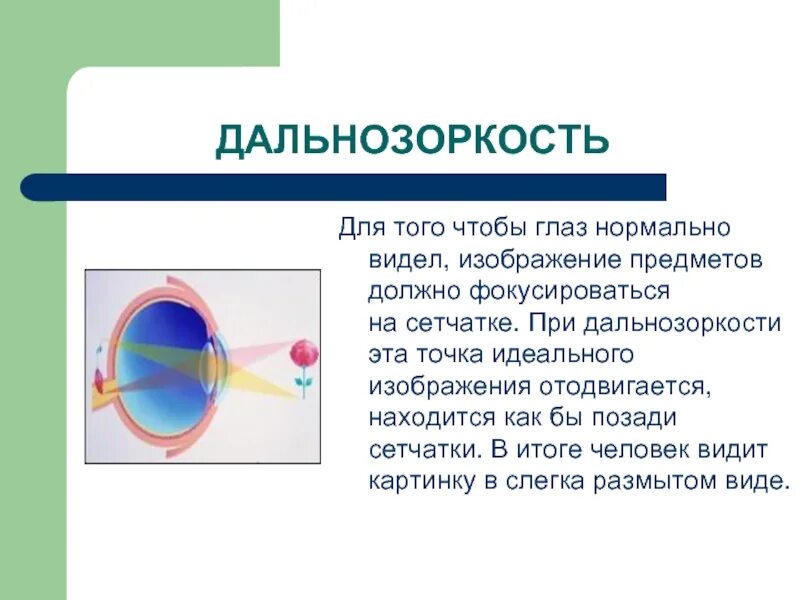 ДАЛЬНОЗОРКОСТЬ

Для того чтобы глаз нормально видел, изображение предметов должно фокусироваться на сетчатке. При дальнозоркости эта точка идеального изображения отодвигается, находится как бы позади сетчатки. В итоге человек видит картинку в слегка размытом виде.